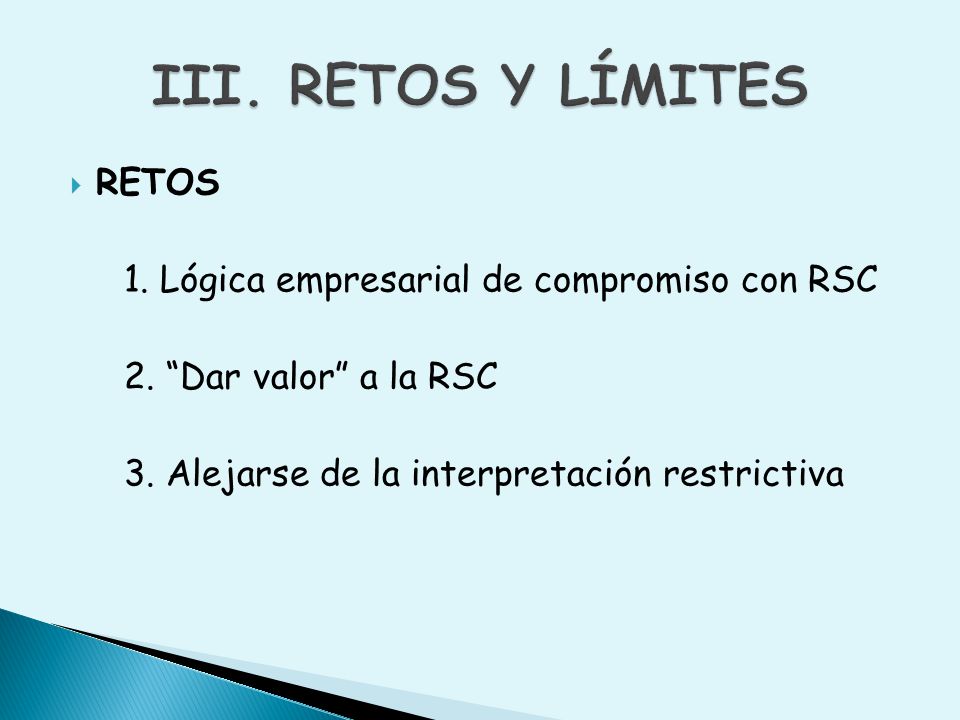 III. RETOS Y LÍMITES

RETOS

1. Lógica empresarial de compromiso con RSC

2. “Dar valor” a la RSC

3. Alejarse de la interpretación restrictiva